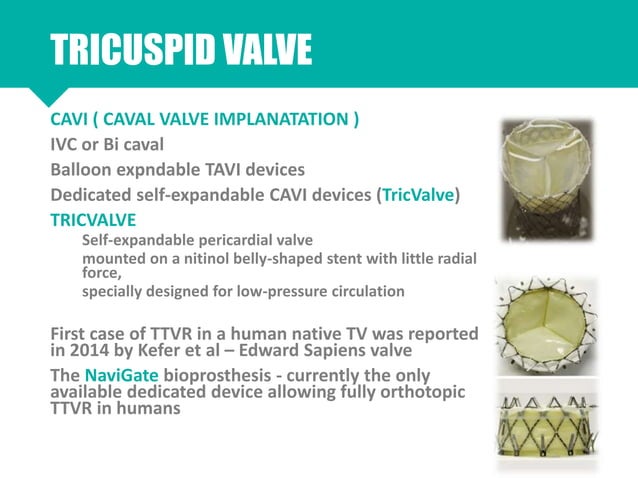 TRICUSPID VALVE

CAVI ( CAVAL VALVE IMPLANATATION )

IVC or Bi caval

Balloon expndable TAVI devices

Dedicated self-expandable CAVI devices (TricValve)

TRICVALVE

Self-expandable pericardial valve

mounted on a nitinol belly-shaped stent with little radial force,

specially designed for low-pressure circulation

First case of TTVR in a human native TV was reported in 2014 by Kefer et al – Edward Sapiens valve

The NaviGate bioprosthesis - currently the only available dedicated device allowing fully orthotopic TTVR in humans